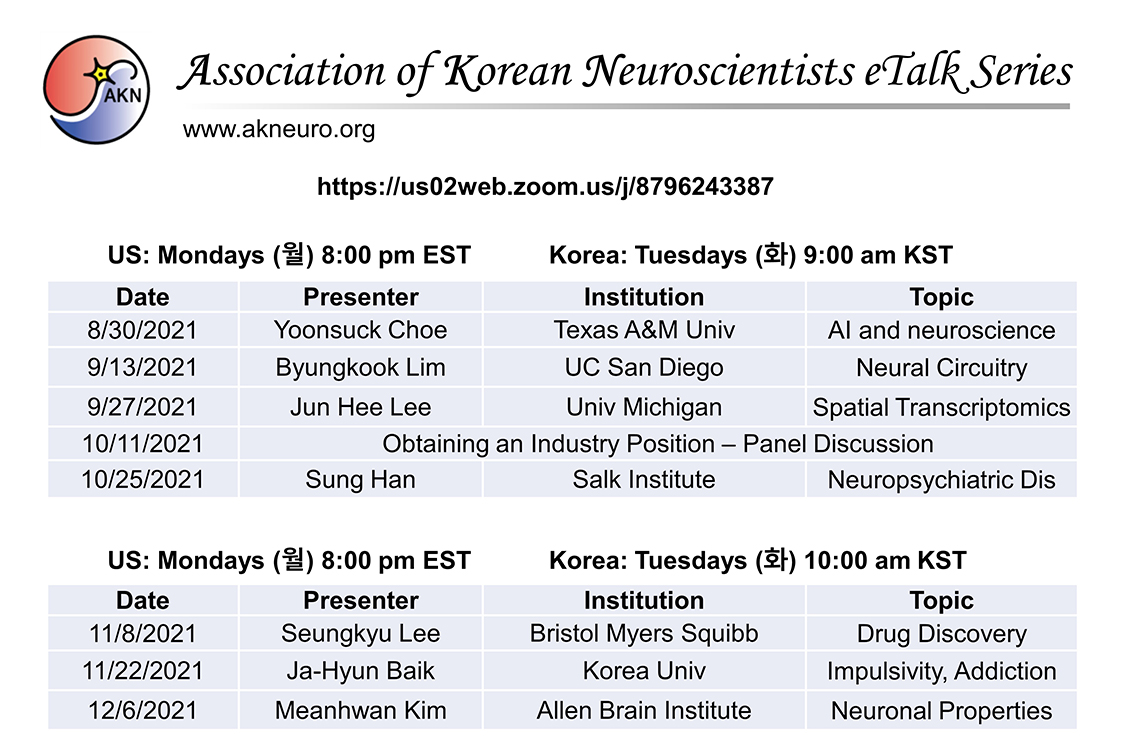 AKN

Association of Korean Neuroscientists eTalk Series

www.akneuro.org

https://us02web.zoom.us/j/8796243387

US: Mondays (월) 8:00 pm EST Korea: Tuesdays (화) 9:00 am KST

| Date | Presenter | Institution | Topic |
|---|---|---|---|
| 8/30/2021 | Yoonsuck Choe | Texas A&M Univ | AI and neuroscience |
| 9/13/2021 | Byungkook Lim | UC San Diego | Neural Circuitry |
| 9/27/2021 | Jun Hee Lee | Univ Michigan | Spatial Transcriptomics |
| 10/11/2021 | Obtaining an Industry Position – Panel Discussion | | |
| 10/25/2021 | Sung Han | Salk Institute | Neuropsychiatric Dis |

US: Mondays (월) 8:00 pm EST Korea: Tuesdays (화) 10:00 am KST

| Date | Presenter | Institution | Topic |
|---|---|---|---|
| 11/8/2021 | Seungkyu Lee | Bristol Myers Squibb | Drug Discovery |
| 11/22/2021 | Ja-Hyun Baik | Korea Univ | Impulsivity, Addiction |
| 12/6/2021 | Meanhwan Kim | Allen Brain Institute | Neuronal Properties |